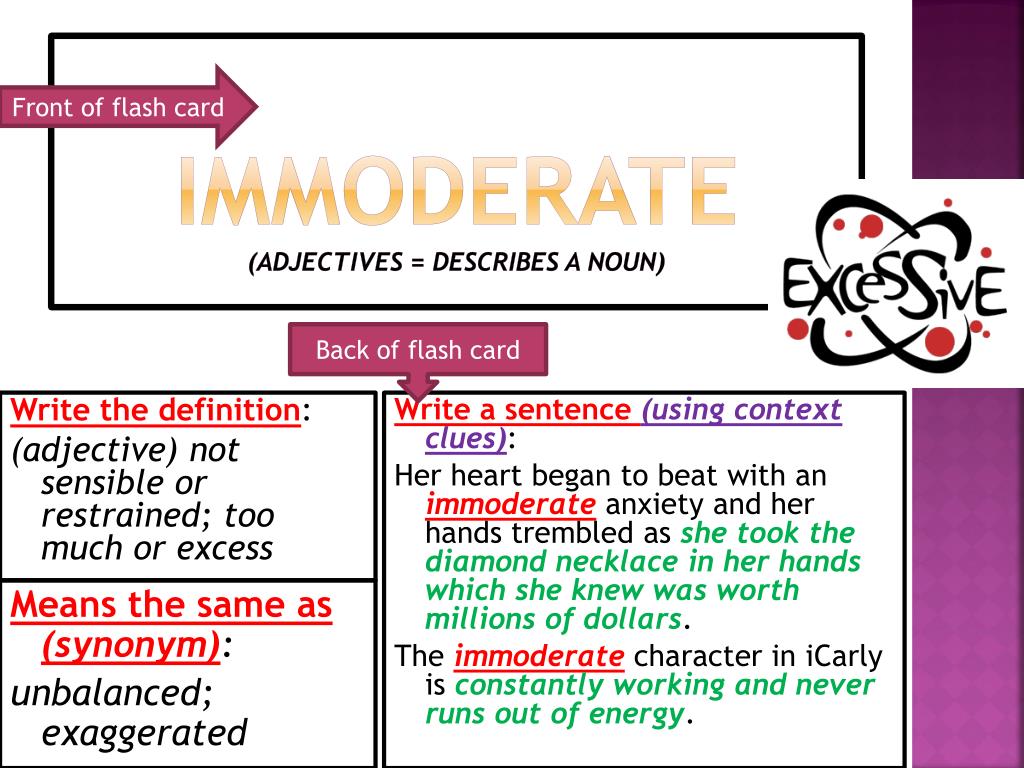 Front of flash card

IMMODERATE

(ADJECTIVES = DESCRIBES A NOUN)

EXCESSIVE

Back of flash card

Write the definition:

(adjective) not sensible or restrained; too much or excess

Means the same as (synonym):

unbalanced; exaggerated

Write a sentence (using context clues):

Her heart began to beat with an immoderate anxiety and her hands trembled as she took the diamond necklace in her hands which she knew was worth millions of dollars.

The immoderate character in iCarly is constantly working and never runs out of energy.